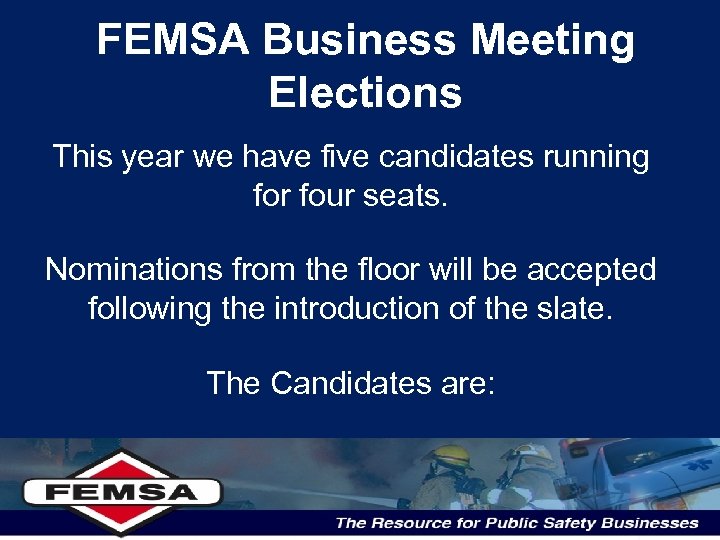 FEMSA Business Meeting Elections

This year we have five candidates running for four seats.

Nominations from the floor will be accepted following the introduction of the slate.

The Candidates are:

FEMSA

The Resource for Public Safety Businesses